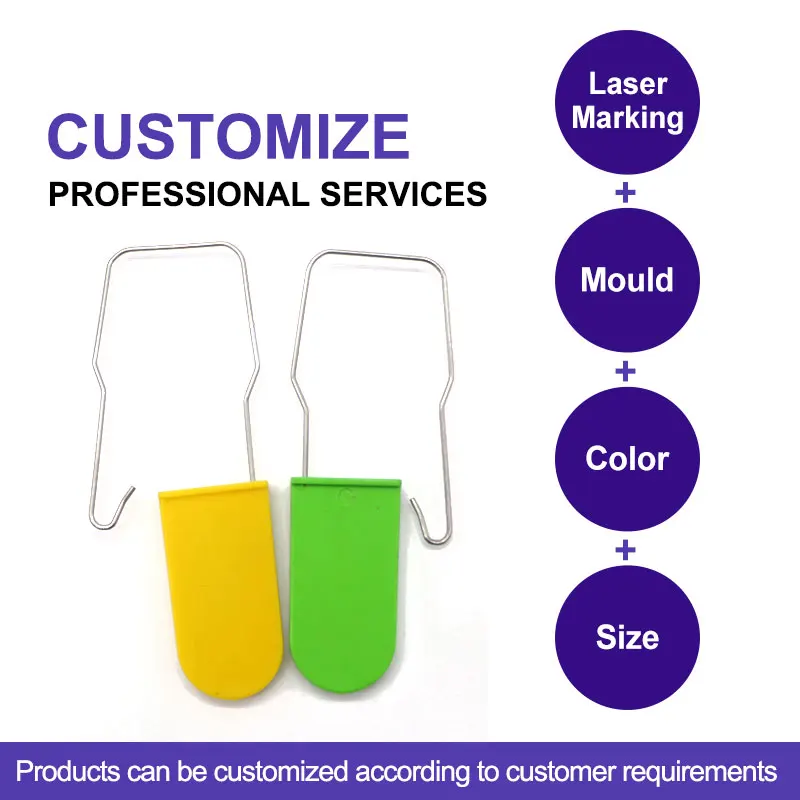 CUSTOMIZE
PROFESSIONAL SERVICES

Laser Marking
+
Mould
+
Color
+
Size

Products can be customized according to customer requirements